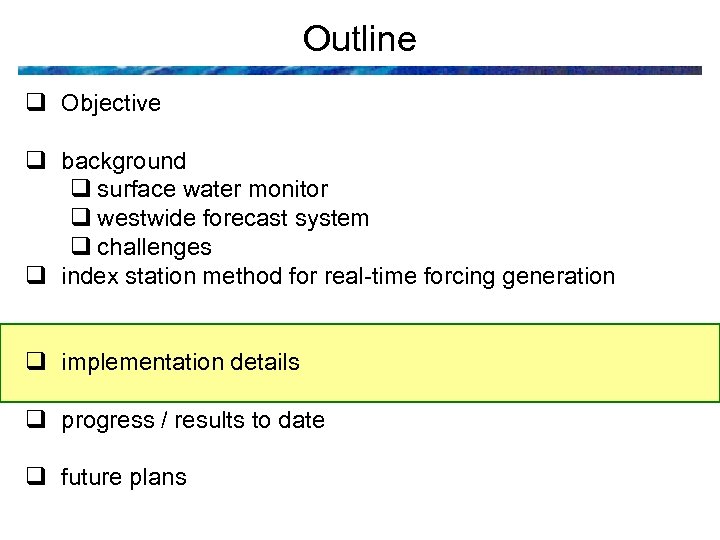 Outline

❑ Objective

❑ background
❑ surface water monitor
❑ westwide forecast system
❑ challenges
❑ index station method for real-time forcing generation

❑ implementation details

❑ progress / results to date

❑ future plans